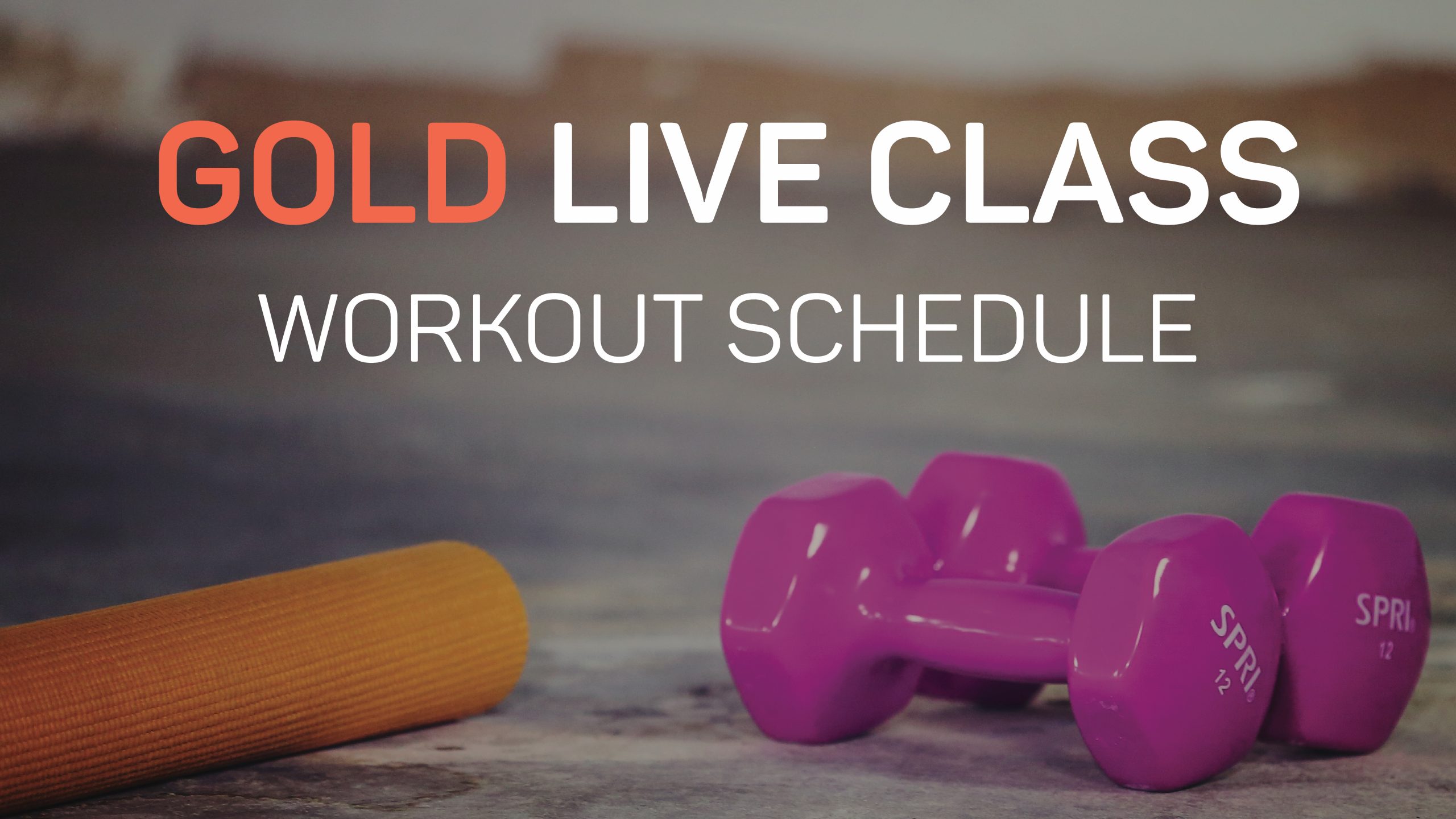 GOLD LIVE CLASS

WORKOUT SCHEDULE

SPRI
12

SPRI
12